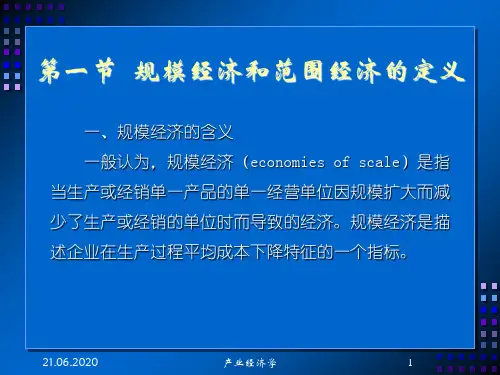 第一节 规模经济和范围经济的定义

一、规模经济的含义

一般认为，规模经济（economies of scale）是指当生产或经销单一产品的单一经营单位因规模扩大而减少了生产或经销的单位时而导致的经济。规模经济是描述企业在生产过程平均成本下降特征的一个指标。

21.06.2020 产业经济学 1